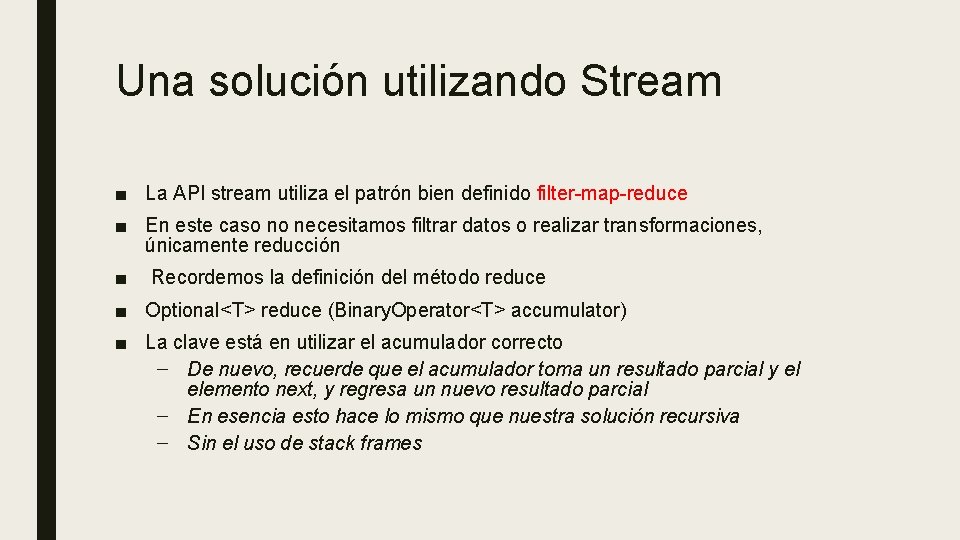 Una solución utilizando Stream

■ La API stream utiliza el patrón bien definido filter-map-reduce

■ En este caso no necesitamos filtrar datos o realizar transformaciones, únicamente reducción

■ Recordemos la definición del método reduce

■ Optional<T> reduce (BinaryOperator<T> accumulator)

■ La clave está en utilizar el acumulador correcto
– De nuevo, recuerde que el acumulador toma un resultado parcial y el elemento next, y regresa un nuevo resultado parcial
– En esencia esto hace lo mismo que nuestra solución recursiva
– Sin el uso de stack frames